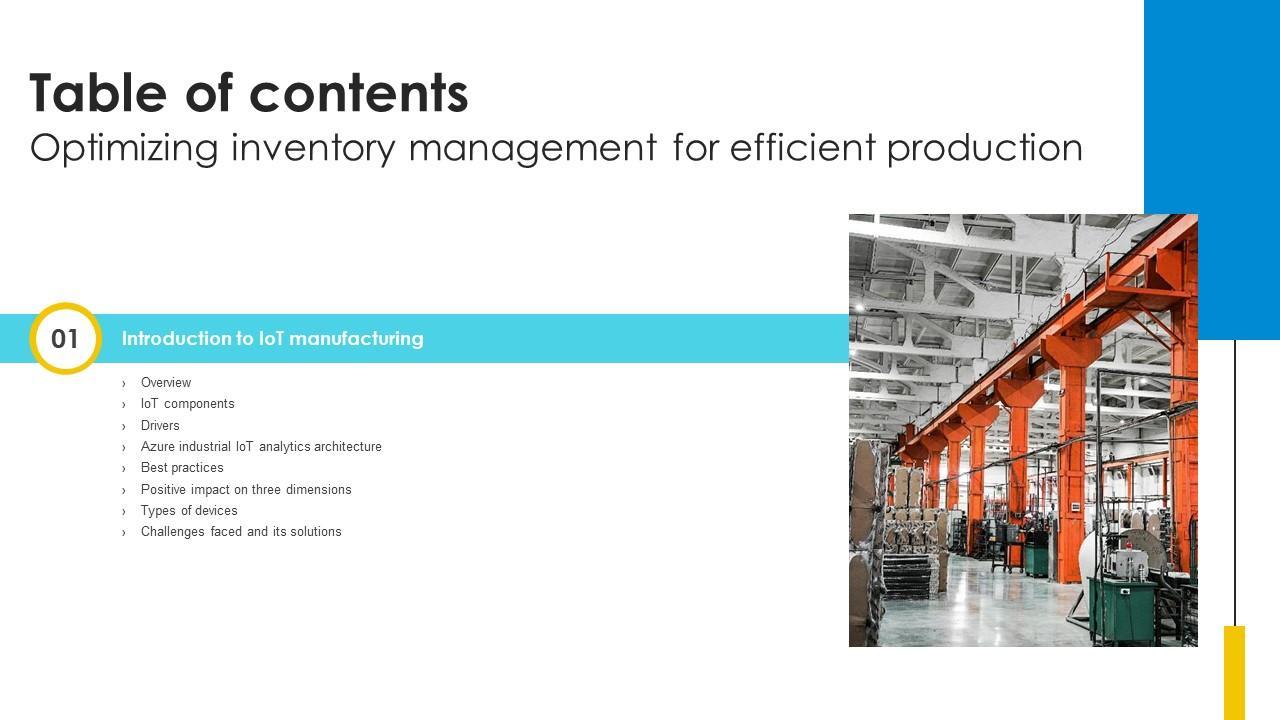 Table of contents
Optimizing inventory management for efficient production

01
Introduction to IoT manufacturing

› Overview
› IoT components
› Drivers
› Azure industrial IoT analytics architecture
› Best practices
› Positive impact on three dimensions
› Types of devices
› Challenges faced and its solutions